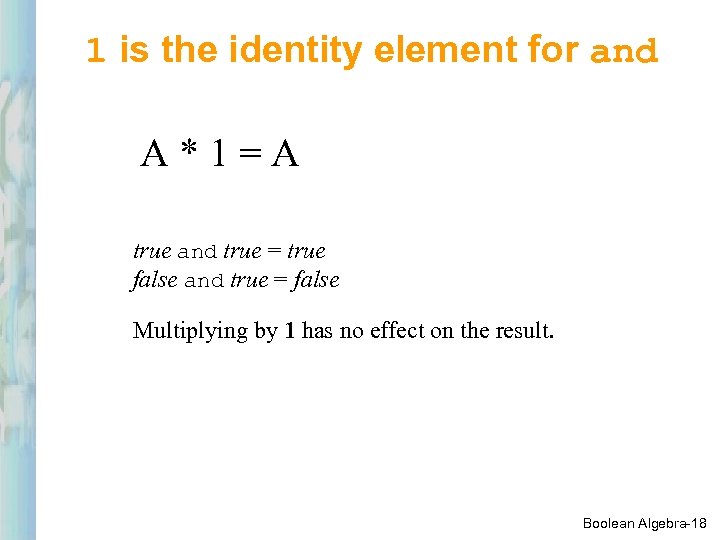 1 is the identity element for and

$A * 1 = A$

true and true = true
false and true = false

Multiplying by 1 has no effect on the result.

Boolean Algebra-18